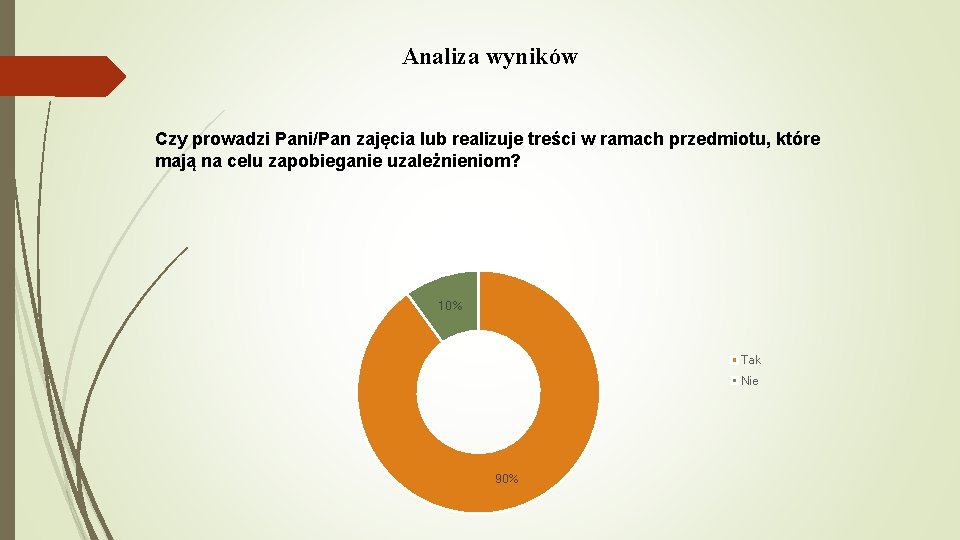 Analiza wyników

Czy prowadzi Pani/Pan zajęcia lub realizuje treści w ramach przedmiotu, które mają na celu zapobieganie uzależnieniom?

10%

90%

Tak
Nie